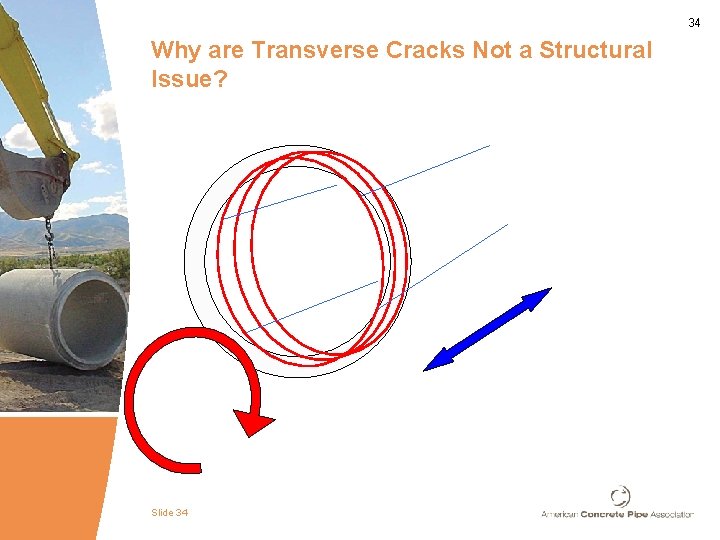 34

Why are Transverse Cracks Not a Structural Issue?

Slide 34

American Concrete Pipe Association